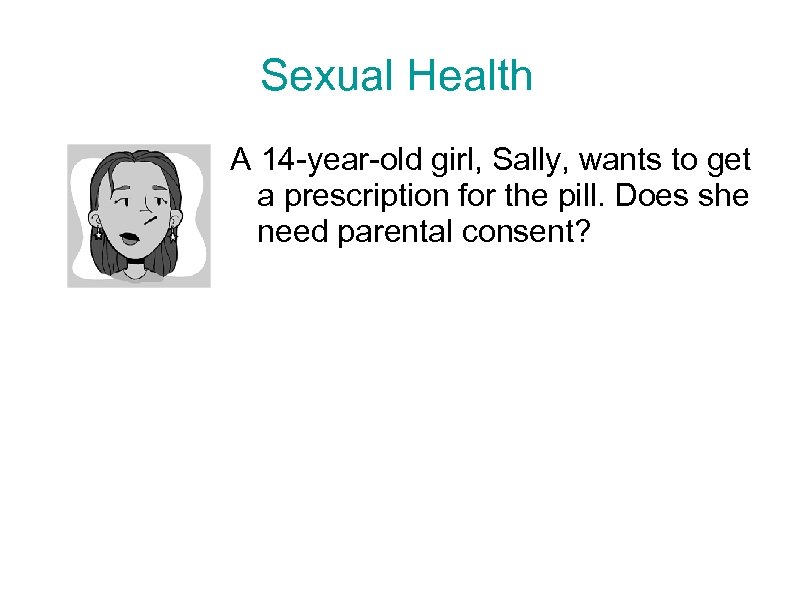 Sexual Health

A 14-year-old girl, Sally, wants to get a prescription for the pill. Does she need parental consent?